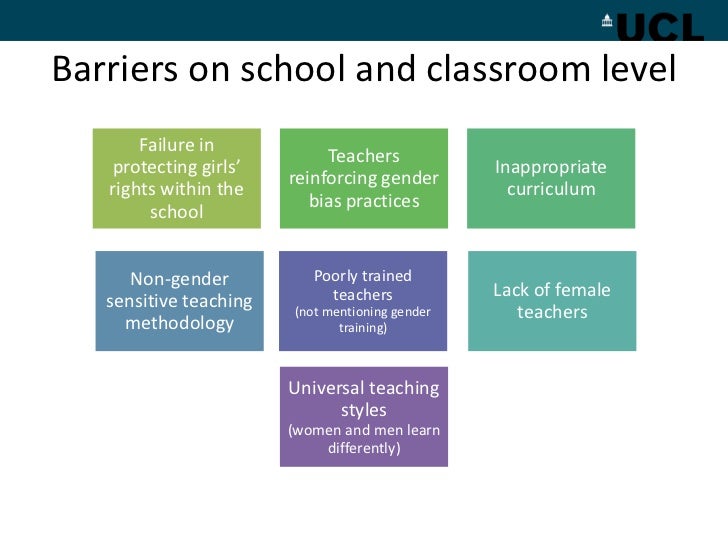 UCL

Barriers on school and classroom level

Failure in protecting girls' rights within the school

Teachers reinforcing gender bias practices

Inappropriate curriculum

Non-gender sensitive teaching methodology

Poorly trained teachers
(not mentioning gender training)

Lack of female teachers

Universal teaching styles
(women and men learn differently)